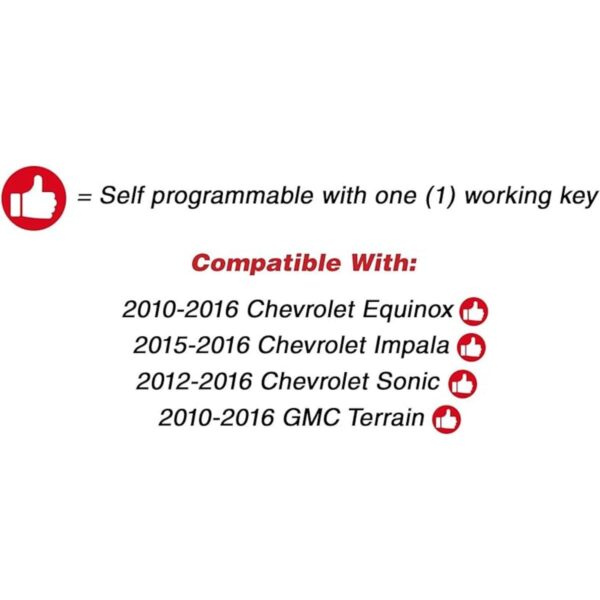 = Self programmable with one (1) working key

Compatible With:

2010-2016 Chevrolet Equinox
2015-2016 Chevrolet Impala
2012-2016 Chevrolet Sonic
2010-2016 GMC Terrain